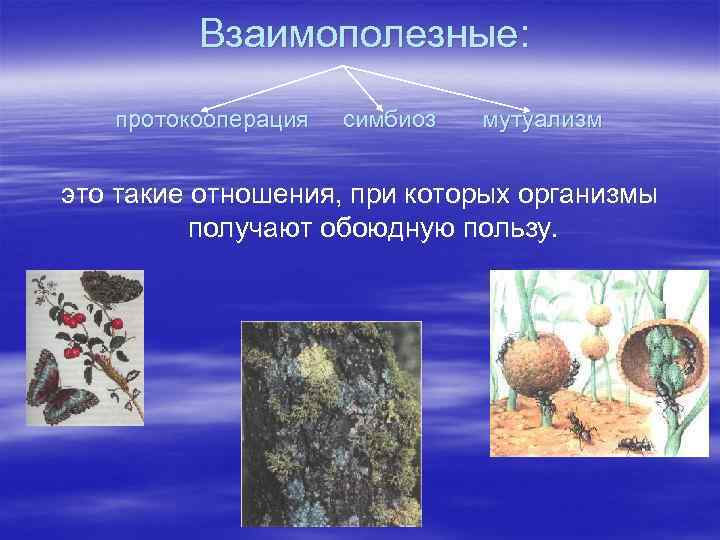 Взаимополезные:

протокооперация симбиоз мутуализм

это такие отношения, при которых организмы получают обоюдную пользу.